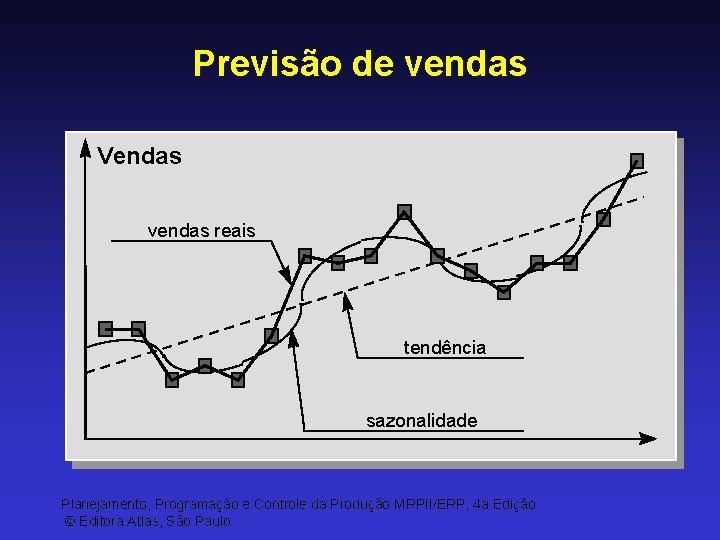 Previsão de vendas

Vendas

vendas reais

tendência

sazonalidade

Planejamento, Programação e Controle da Produção MRPII/ERP, 4a Edição
© Editora Atlas, São Paulo